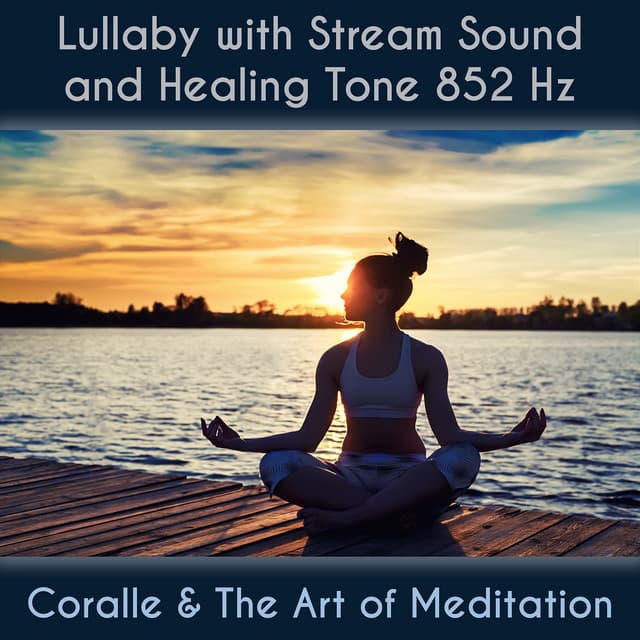 Lullaby with Stream Sound and Healing Tone 852 Hz

Coralle & The Art of Meditation